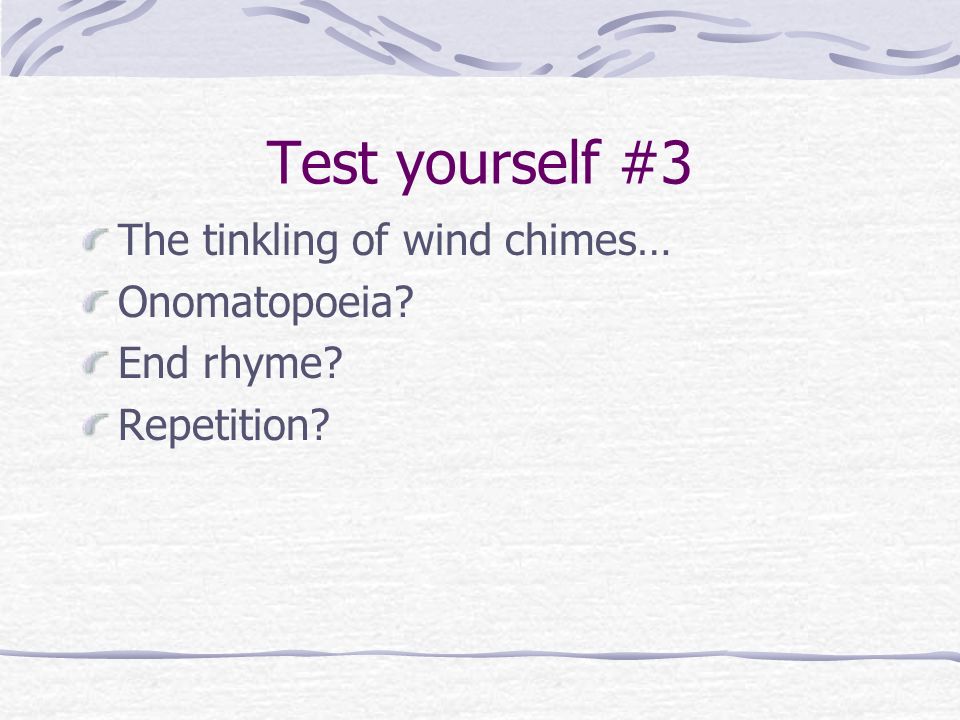 Test yourself #3

The tinkling of wind chimes…

Onomatopoeia?

End rhyme?

Repetition?